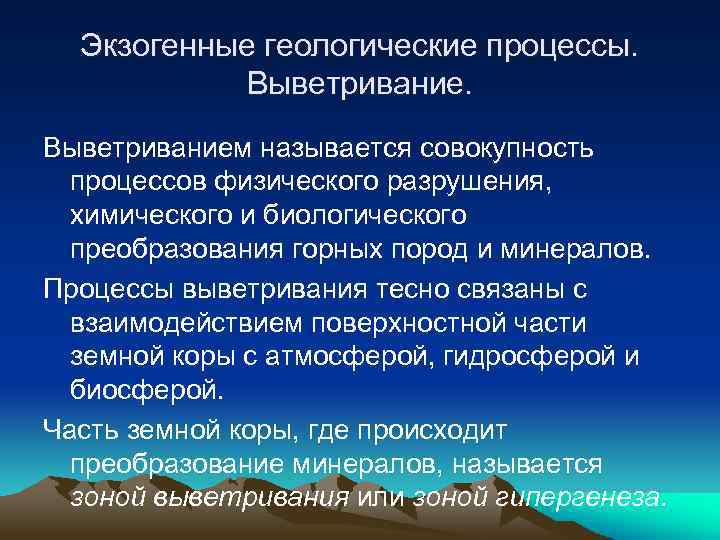 Экзогенные геологические процессы. Выветривание.

Выветриванием называется совокупность процессов физического разрушения, химического и биологического преобразования горных пород и минералов.

Процессы выветривания тесно связаны с взаимодействием поверхностной части земной коры с атмосферой, гидросферой и биосферой.

Часть земной коры, где происходит преобразование минералов, называется зоной выветривания или зоной гипергенеза.